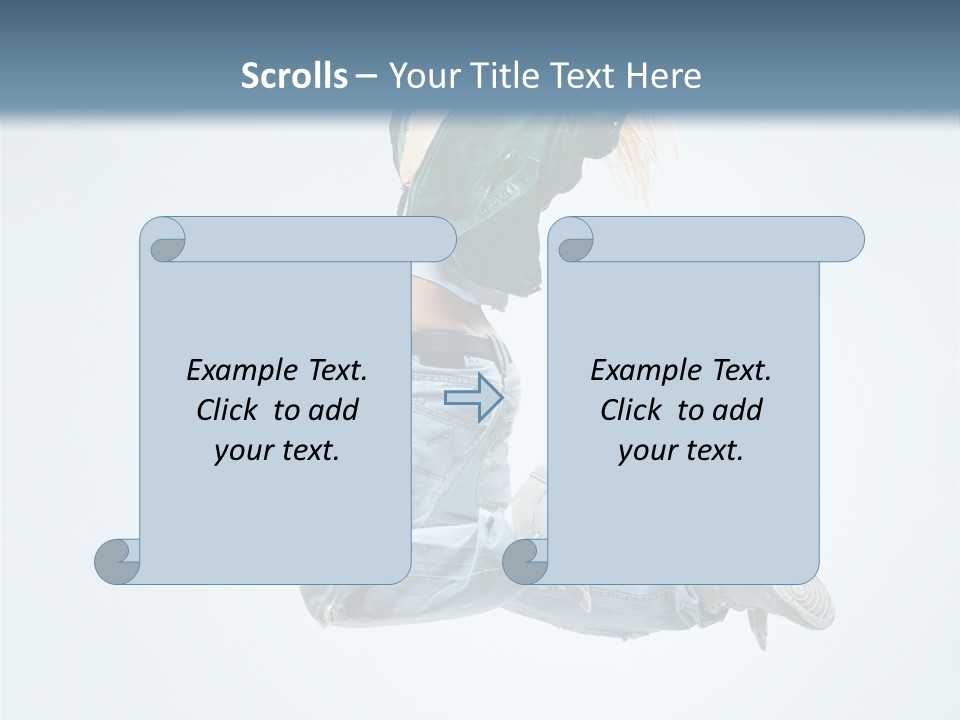 Scrolls – Your Title Text Here

Example Text. Click to add your text.

Example Text. Click to add your text.